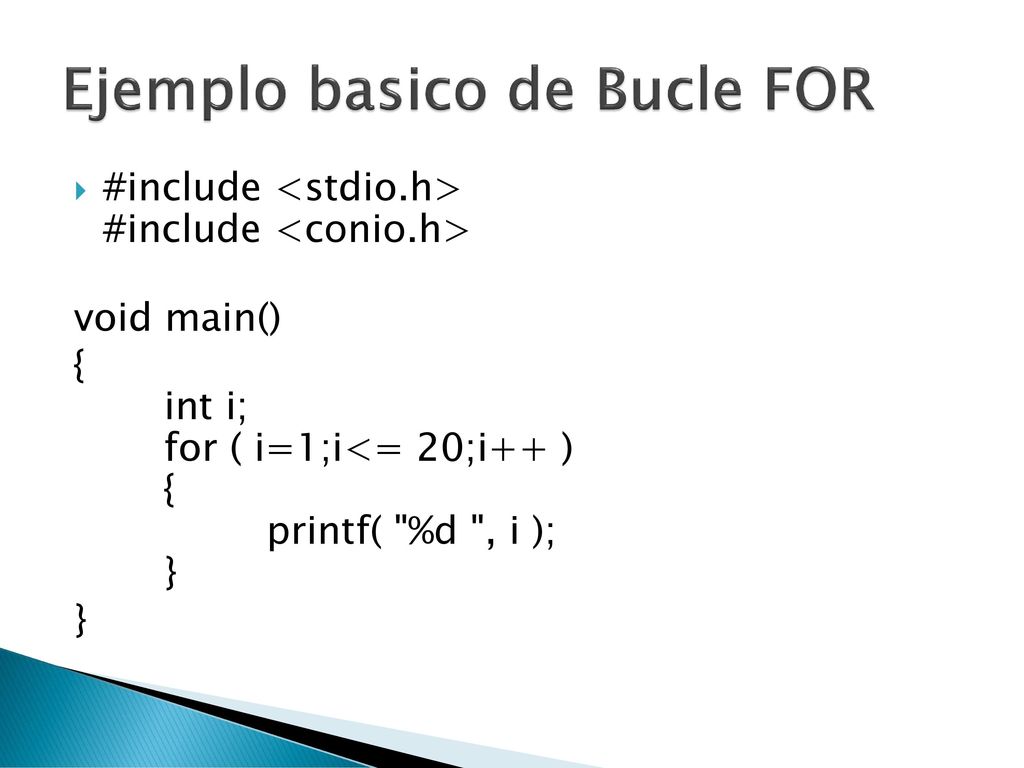 Ejemplo basico de Bucle FOR

#include <stdio.h>
#include <conio.h>

void main()
{
int i;
for ( i=1;i<= 20;i++ )
{
printf( "%d ", i );
}
}